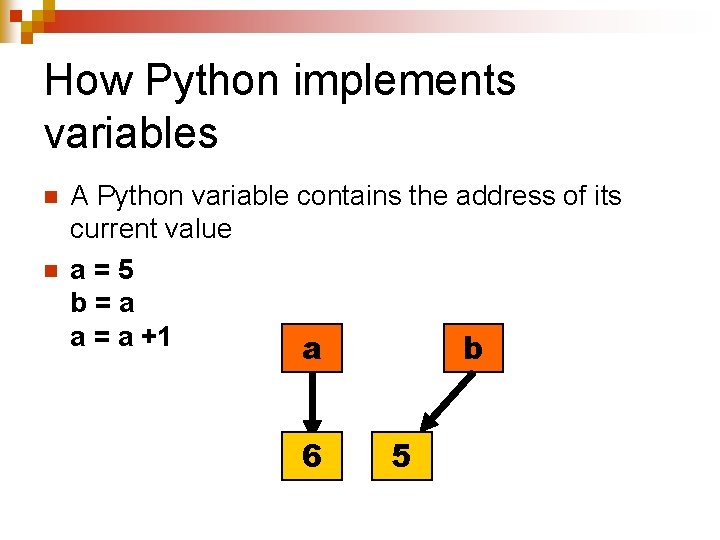 How Python implements variables

A Python variable contains the address of its current value

a = 5
b = a
a = a +1

a

b

6

5